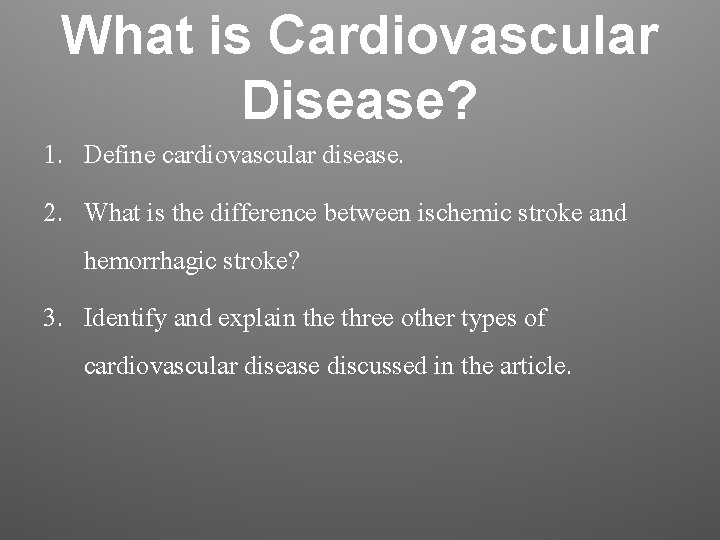 What is Cardiovascular Disease?

1. Define cardiovascular disease.

2. What is the difference between ischemic stroke and hemorrhagic stroke?

3. Identify and explain the three other types of cardiovascular disease discussed in the article.